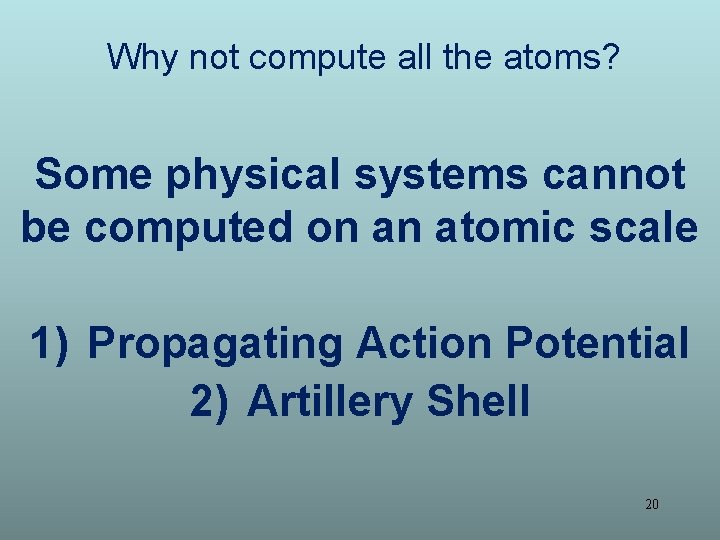 Why not compute all the atoms?

Some physical systems cannot be computed on an atomic scale

1) Propagating Action Potential
2) Artillery Shell

20